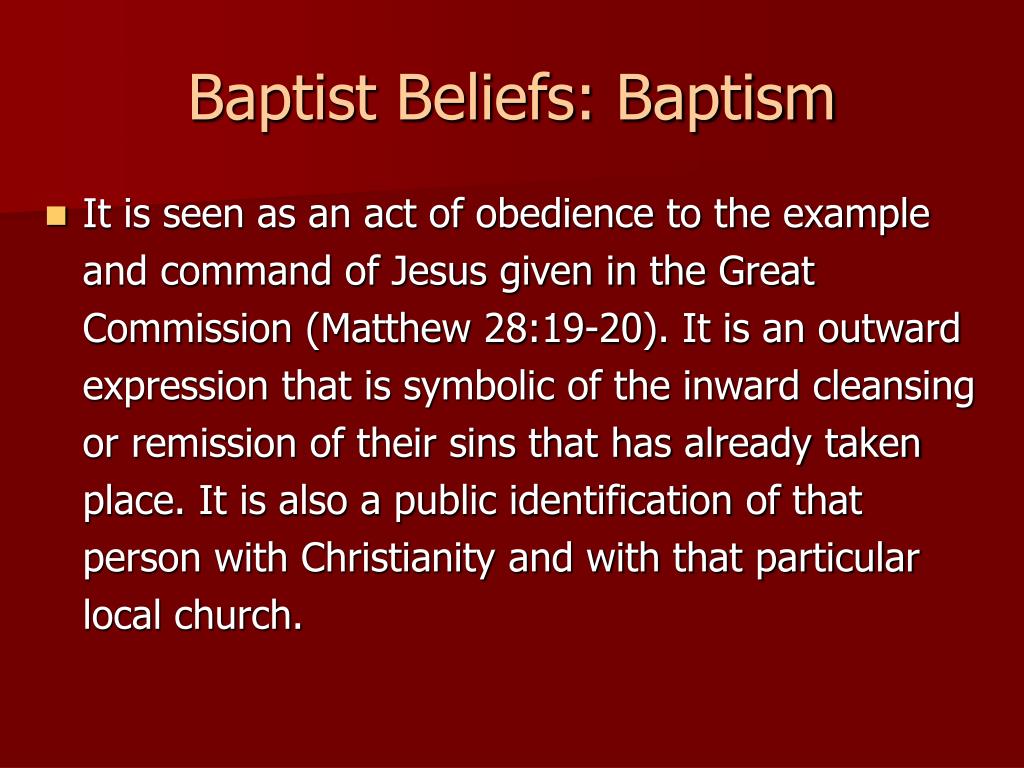 Baptist Beliefs: Baptism

It is seen as an act of obedience to the example and command of Jesus given in the Great Commission (Matthew 28:19-20). It is an outward expression that is symbolic of the inward cleansing or remission of their sins that has already taken place. It is also a public identification of that person with Christianity and with that particular local church.